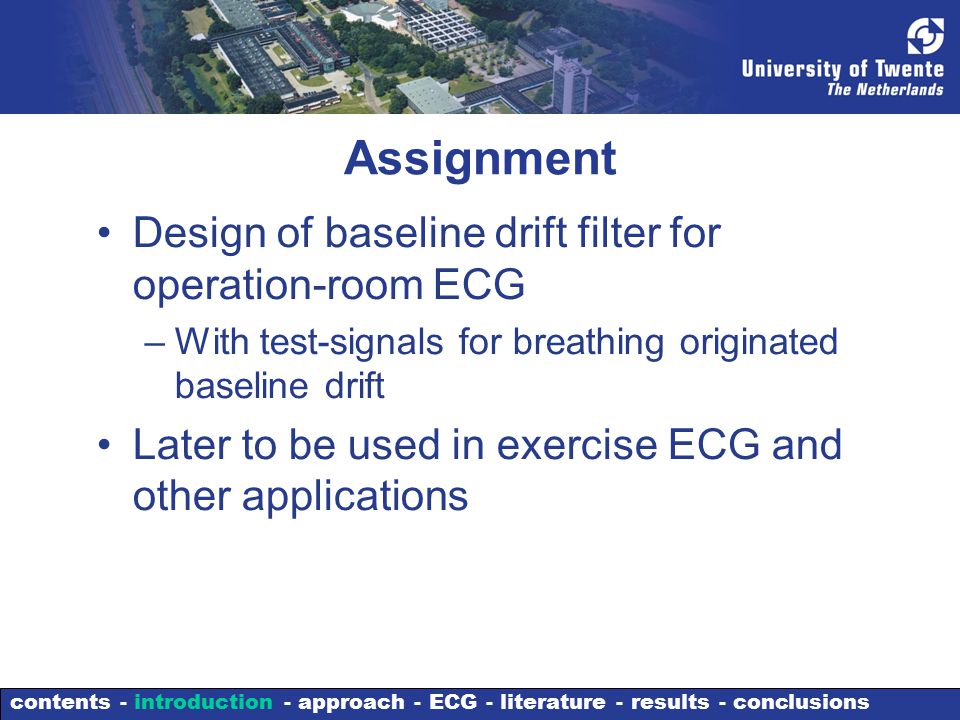 University of Twente
The Netherlands

Assignment

• Design of baseline drift filter for operation-room ECG
– With test-signals for breathing originated baseline drift
• Later to be used in exercise ECG and other applications

contents - introduction - approach - ECG - literature - results - conclusions